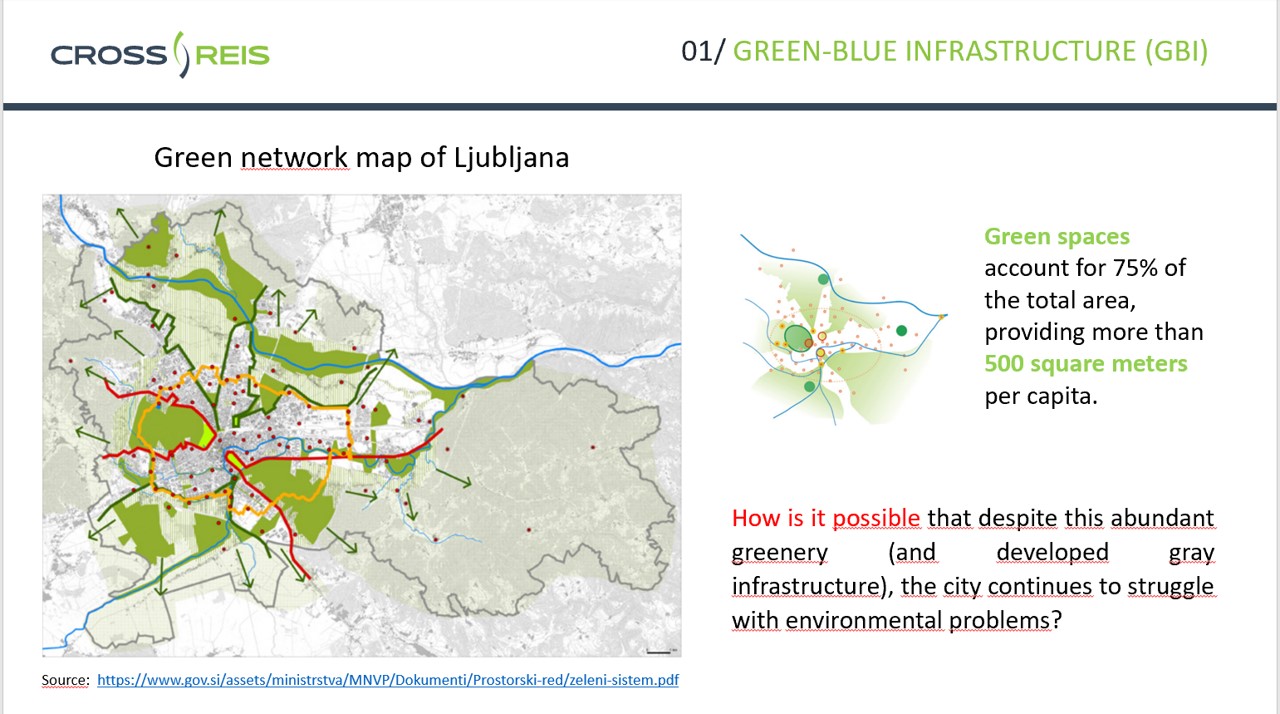 CROSS REIS

01/ GREEN-BLUE INFRASTRUCTURE (GBI)

Green network map of Ljubljana

Green spaces account for 75% of the total area, providing more than 500 square meters per capita.

How is it possible that despite this abundant greenery (and developed gray infrastructure), the city continues to struggle with environmental problems?

Source: https://www.gov.si/assets/ministrstva/MNVP/Dokumenti/Prostorski-red/zeleni-sistem.pdf